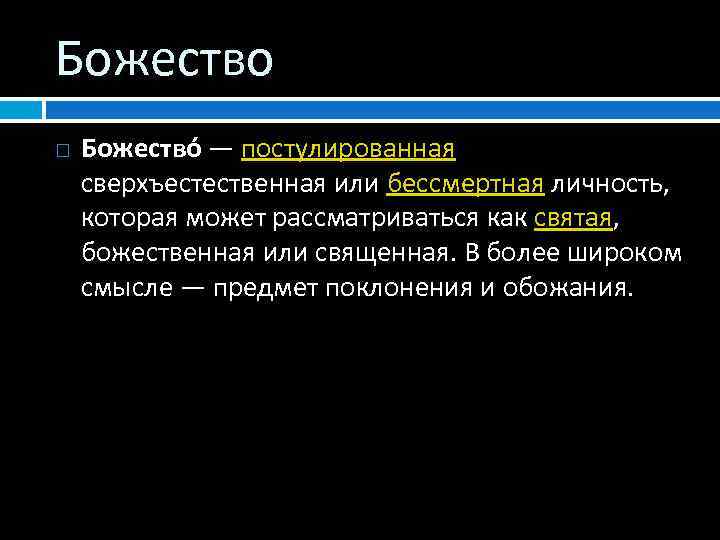 Божество

Божество́ — постулированная сверхъестественная или бессмертная личность, которая может рассматриваться как святая, божественная или священная. В более широком смысле — предмет поклонения и обожания.